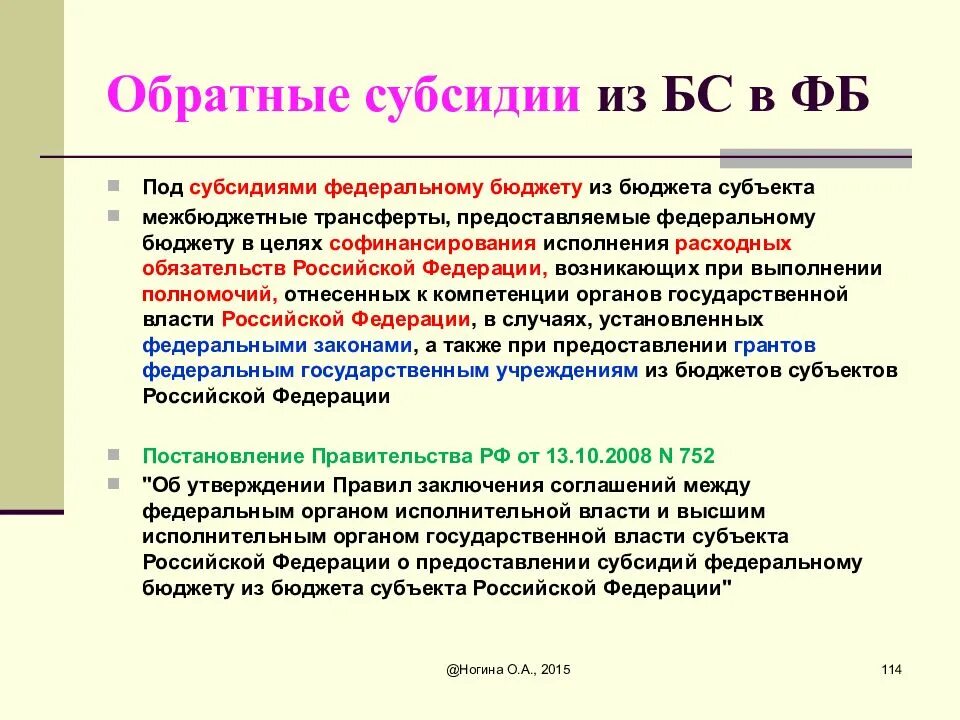 Обратные субсидии из БС в ФБ

Под субсидиями федеральному бюджету из бюджета субъекта

межбюджетные трансферты, предоставляемые федеральному бюджету в целях софинансирования исполнения расходных обязательств Российской Федерации, возникающих при выполнении полномочий, отнесенных к компетенции органов государственной власти Российской Федерации, в случаях, установленных федеральными законами, а также при предоставлении грантов федеральным государственным учреждениям из бюджетов субъектов Российской Федерации

Постановление Правительства РФ от 13.10.2008 N 752

"Об утверждении Правил заключения соглашений между федеральным органом исполнительной власти и высшим исполнительным органом государственной власти субъекта Российской Федерации о предоставлении субсидий федеральному бюджету из бюджета субъекта Российской Федерации"

@Ногина О.А., 2015

114